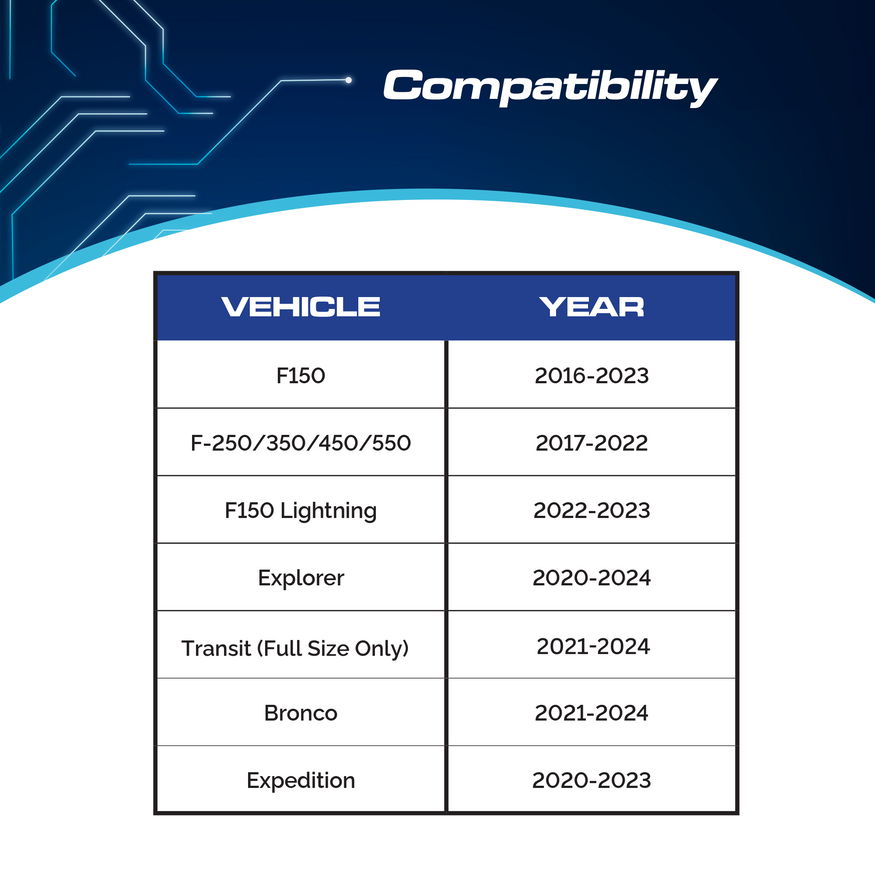 Compatibility

| VEHICLE | YEAR |
|---|---|
| F150 | 2016-2023 |
| F-250/350/450/550 | 2017-2022 |
| F150 Lightning | 2022-2023 |
| Explorer | 2020-2024 |
| Transit (Full Size Only) | 2021-2024 |
| Bronco | 2021-2024 |
| Expedition | 2020-2023 |